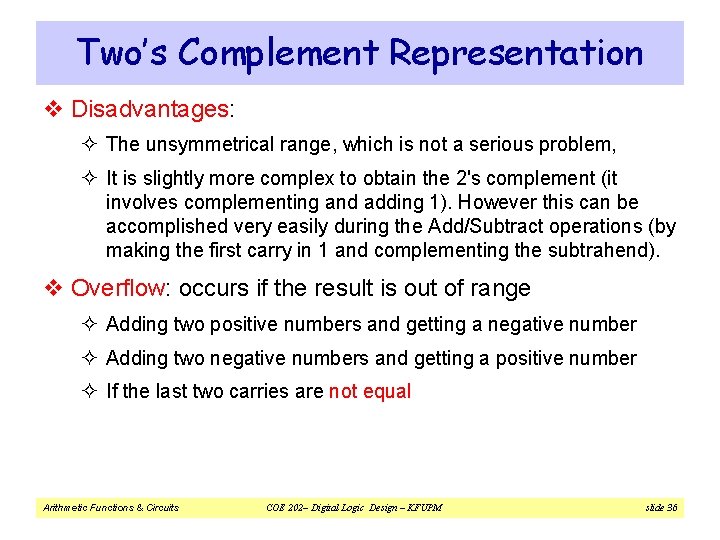 Two's Complement Representation

❖ Disadvantages:

✧ The unsymmetrical range, which is not a serious problem,

✧ It is slightly more complex to obtain the 2's complement (it involves complementing and adding 1). However this can be accomplished very easily during the Add/Subtract operations (by making the first carry in 1 and complementing the subtrahend).

❖ Overflow: occurs if the result is out of range

✧ Adding two positive numbers and getting a negative number

✧ Adding two negative numbers and getting a positive number

✧ If the last two carries are not equal

Arithmetic Functions & Circuits COE 202– Digital Logic Design – KFUPM slide 36